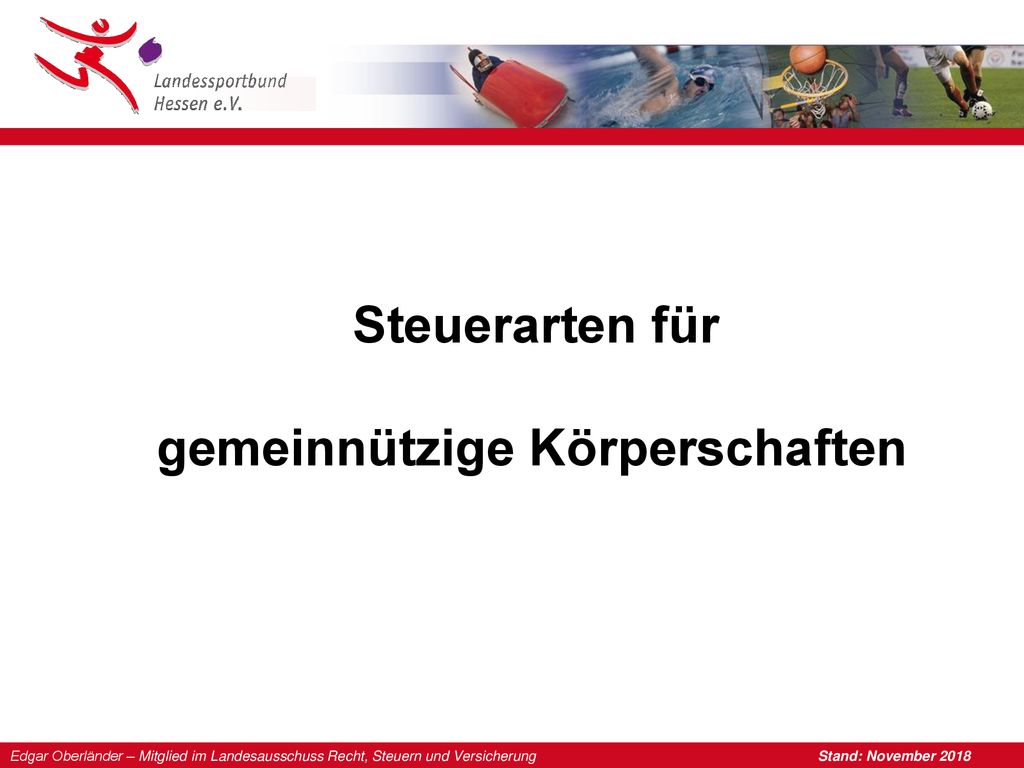 Landessportbund Hessen e.V.

Steuerarten für

gemeinnützige Körperschaften

Edgar Oberländer – Mitglied im Landesausschuss Recht, Steuern und Versicherung

Stand: November 2018